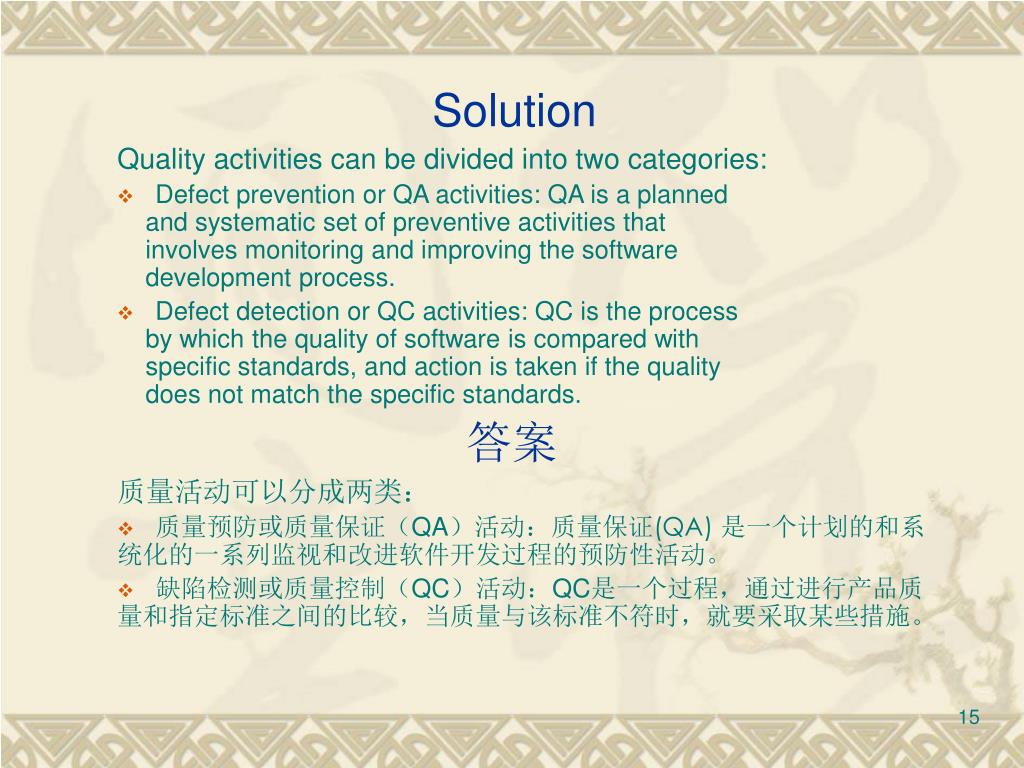 Solution

Quality activities can be divided into two categories:

❖ Defect prevention or QA activities: QA is a planned and systematic set of preventive activities that involves monitoring and improving the software development process.

❖ Defect detection or QC activities: QC is the process by which the quality of software is compared with specific standards, and action is taken if the quality does not match the specific standards.

答案

质量活动可以分成两类：

❖ 质量预防或质量保证（QA）活动：质量保证(QA) 是一个计划的和系统化的一系列监视和改进软件开发过程的预防性活动。

❖ 缺陷检测或质量控制（QC）活动：QC是一个过程，通过进行产品质量和指定标准之间的比较，当质量与该标准不符时，就要采取某些措施。

15